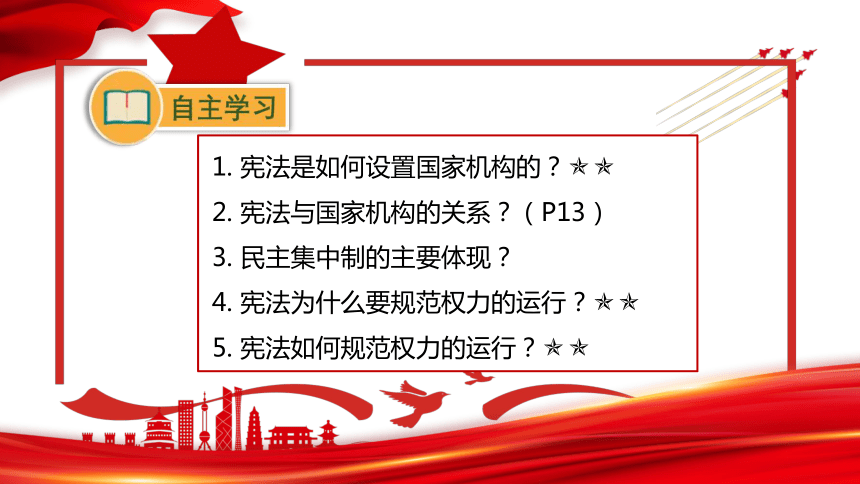 自主学习

1. 宪法是如何设置国家机构的？✯✯

2. 宪法与国家机构的关系？（P13）

3. 民主集中制的主要体现？

4. 宪法为什么要规范权力的运行？✯✯

5. 宪法如何规范权力的运行？✯✯